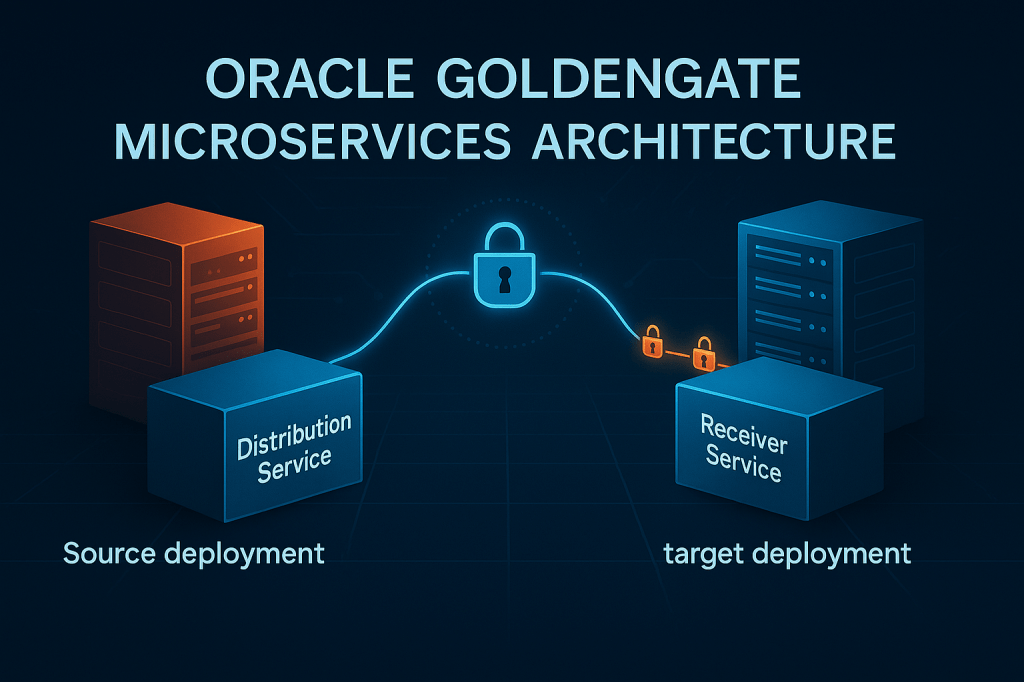 ORACLE GOLDENGATE MICROSERVICES ARCHITECTURE

Distribution Service

Receiver Service

Source deployment

target deployment